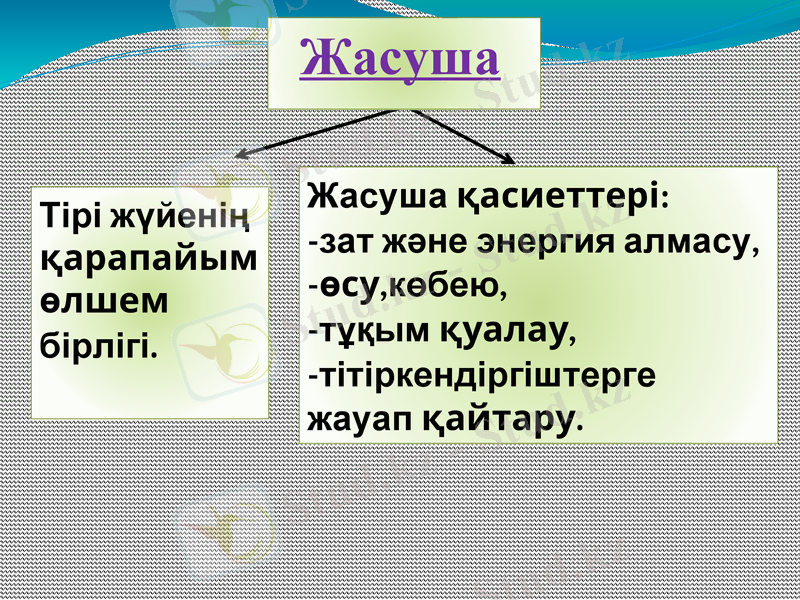 Жасуша

Тірі жүйенің қарапайым өлшем бірлігі.

Жасуша қасиеттері:
-зат және энергия алмасу,
-өсу,көбею,
-тұқым қуалау,
-тітіркендіргіштерге жауап қайтару.

Stud.kz